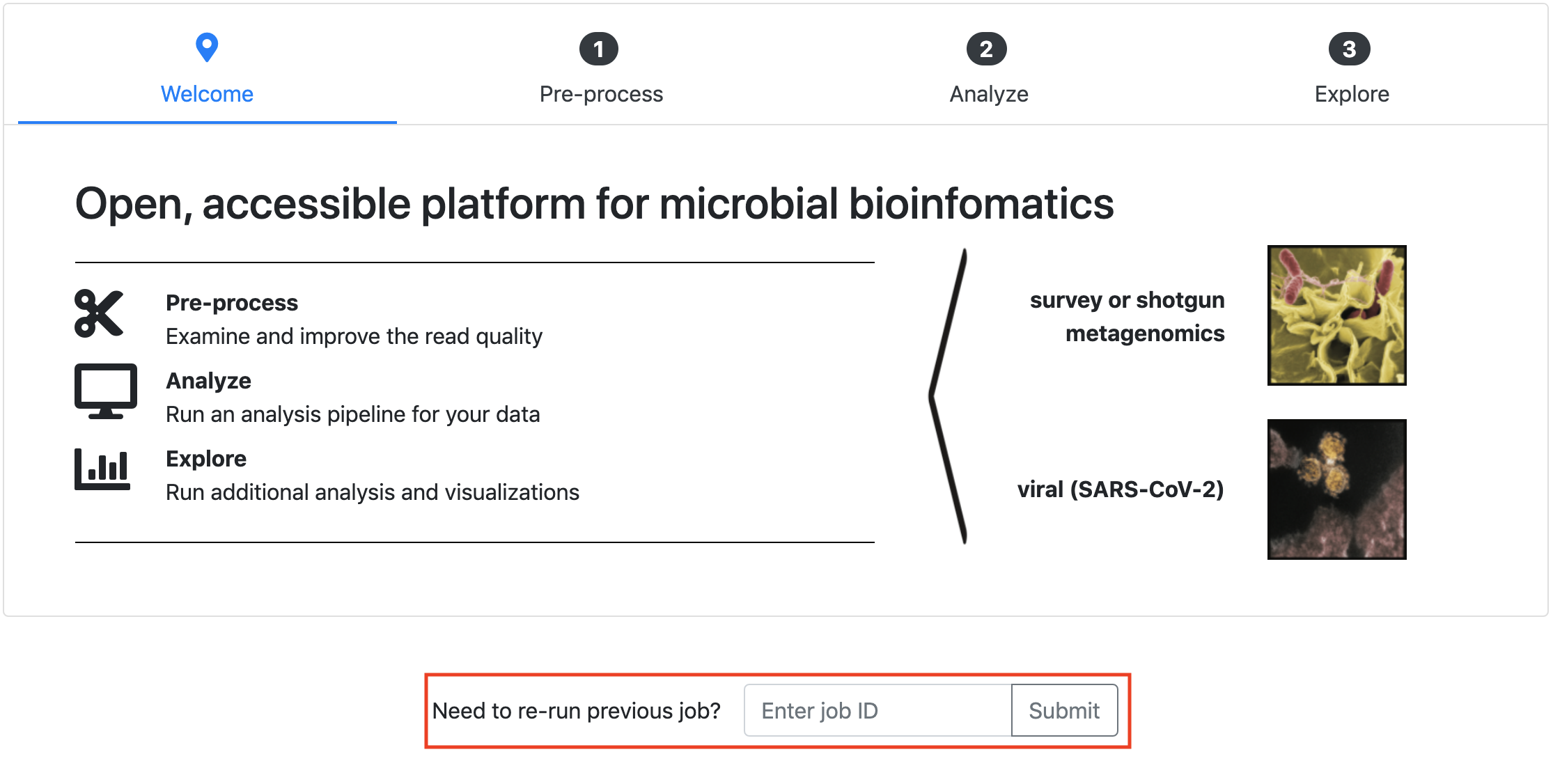 Welcome

1
Pre-process

2
Analyze

3
Explore

Open, accessible platform for microbial bioinfomatics

Pre-process
Examine and improve the read quality

Analyze
Run an analysis pipeline for your data

Explore
Run additional analysis and visualizations

survey or shotgun metagenomics

viral (SARS-CoV-2)

Need to re-run previous job? Enter job ID Submit